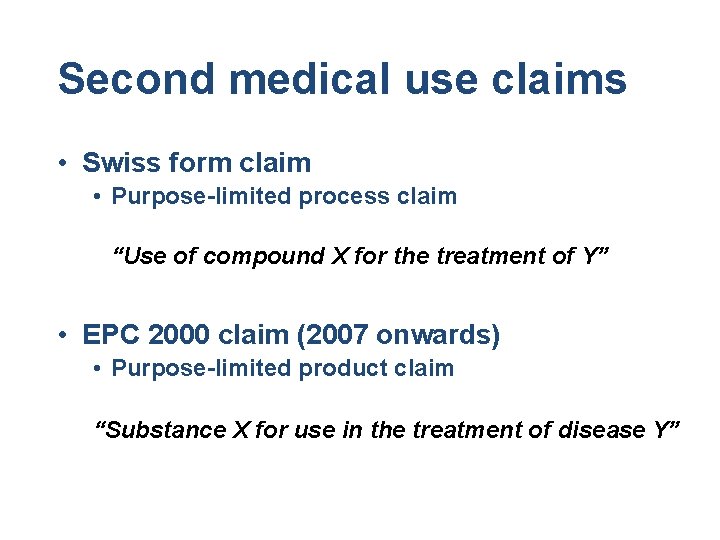 Second medical use claims

• Swiss form claim
  • Purpose-limited process claim

“Use of compound X for the treatment of Y”

• EPC 2000 claim (2007 onwards)
  • Purpose-limited product claim

“Substance X for use in the treatment of disease Y”